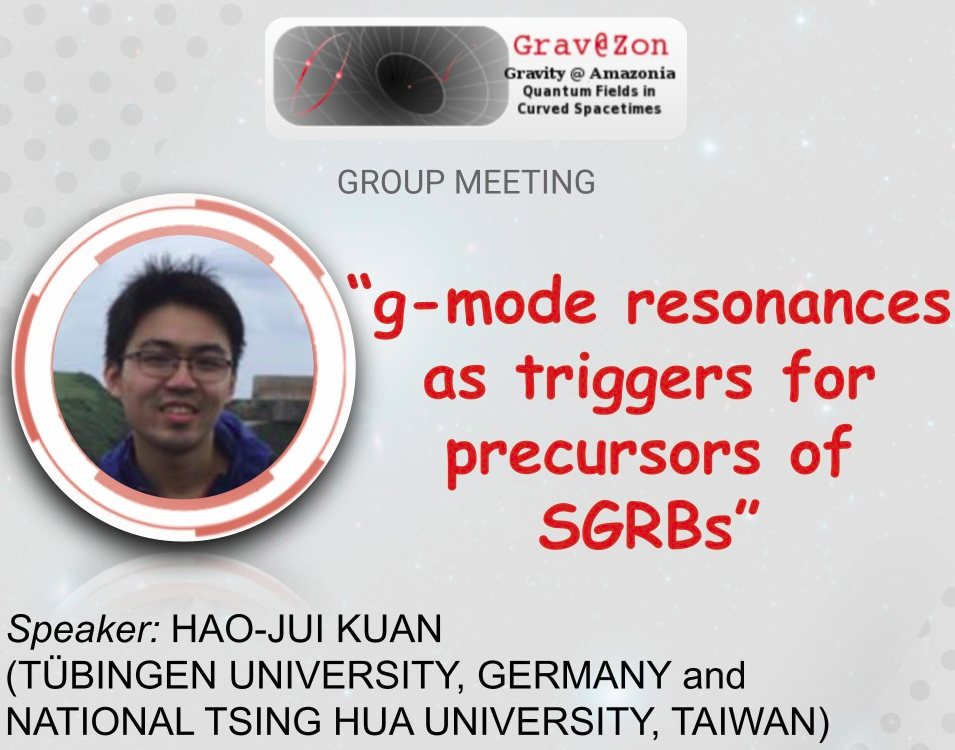 Grav@Zon
Gravity @ Amazonia
Quantum Fields in
Curved Spacetimes

GROUP MEETING

"g-mode resonances as triggers for precursors of SGRBs"

Speaker: HAO-JUI KUAN
(TÜBINGEN UNIVERSITY, GERMANY and NATIONAL TSING HUA UNIVERSITY, TAIWAN)